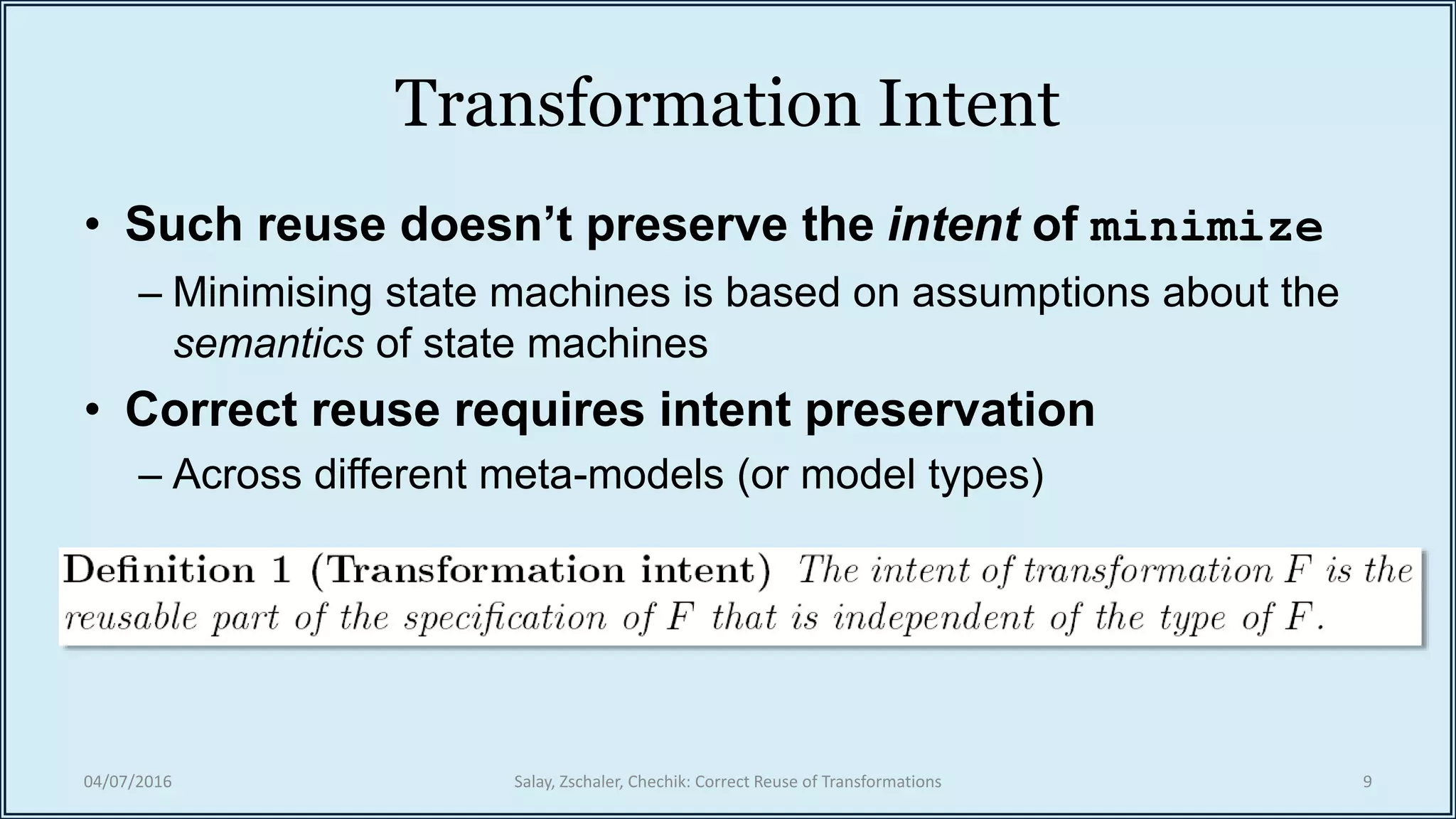 Transformation Intent

• Such reuse doesn't preserve the intent of minimize

– Minimising state machines is based on assumptions about the semantics of state machines

• Correct reuse requires intent preservation

– Across different meta-models (or model types)

Definition 1 (Transformation intent) The intent of transformation $F$ is the reusable part of the specification of $F$ that is independent of the type of $F$.

04/07/2016 Salay, Zschaler, Chechik: Correct Reuse of Transformations 9